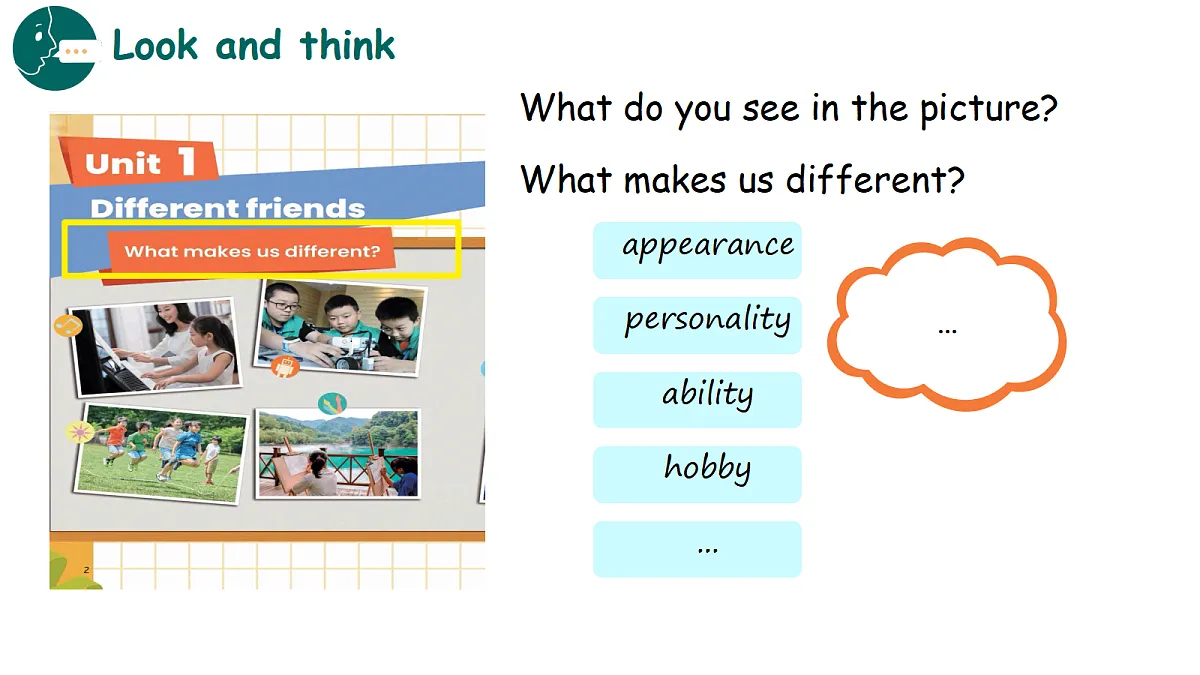 Look and think

Unit 1
Different friends
What makes us different?

2

What do you see in the picture?

What makes us different?

appearance

personality

ability

hobby

...

...